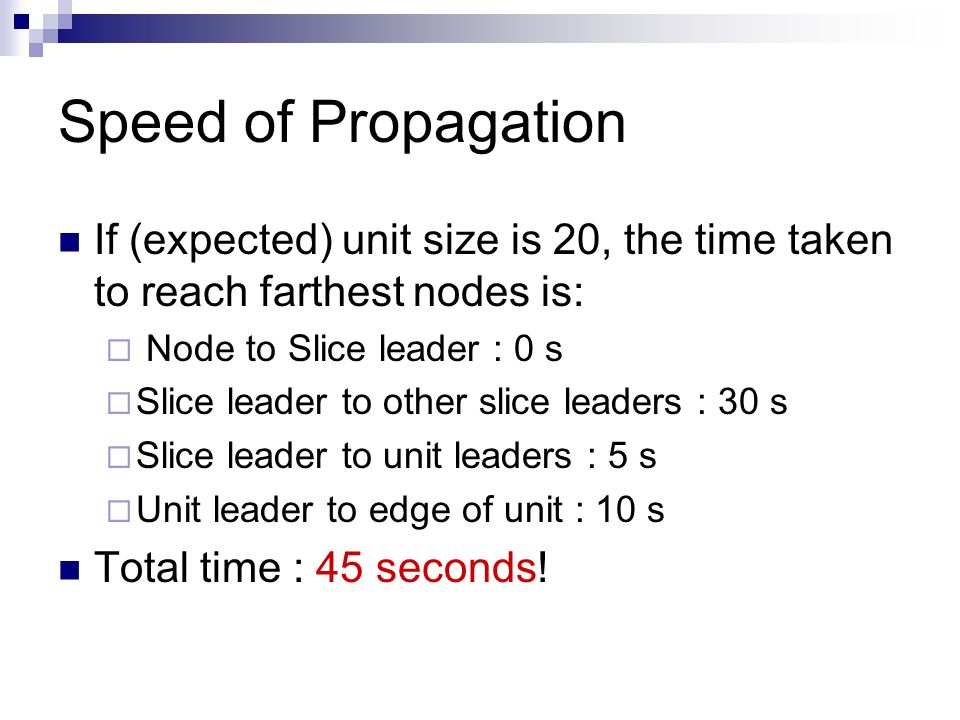 Speed of Propagation

If (expected) unit size is 20, the time taken to reach farthest nodes is:

Node to Slice leader : 0 s

Slice leader to other slice leaders : 30 s

Slice leader to unit leaders : 5 s

Unit leader to edge of unit : 10 s

Total time : 45 seconds!